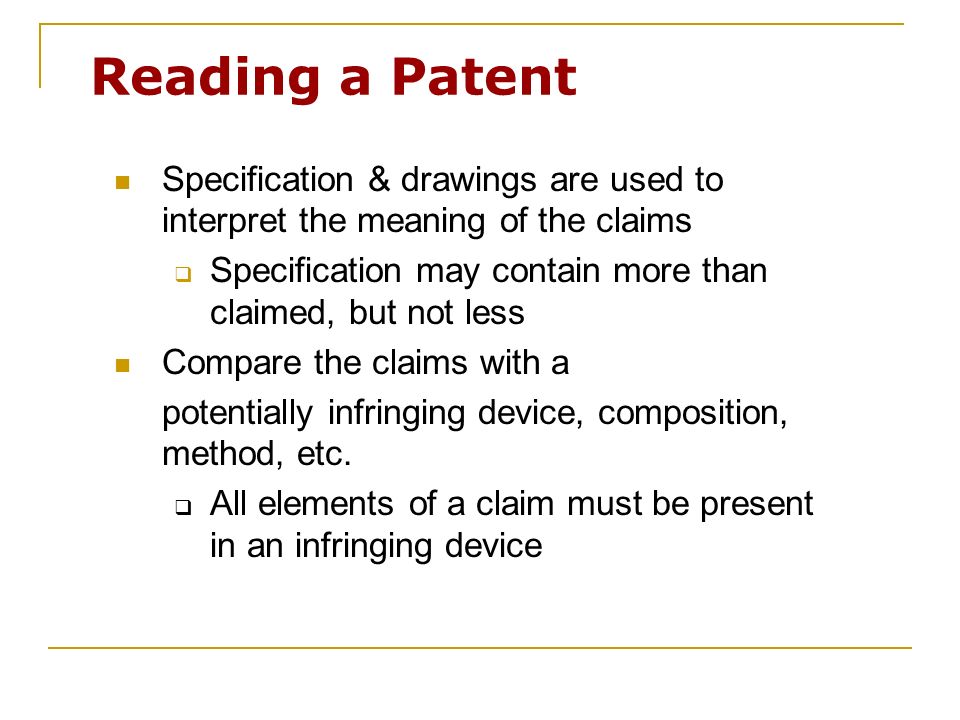 Reading a Patent

Specification & drawings are used to interpret the meaning of the claims

Specification may contain more than claimed, but not less

Compare the claims with a

potentially infringing device, composition, method, etc.

All elements of a claim must be present in an infringing device